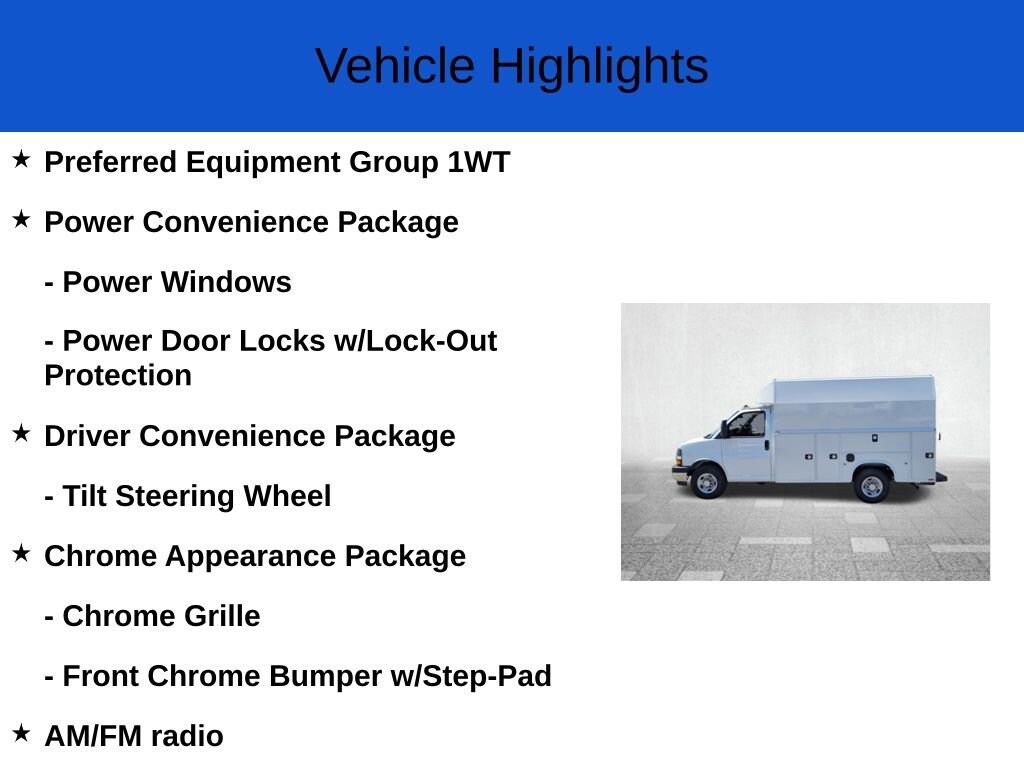 Vehicle Highlights

★ Preferred Equipment Group 1WT

★ Power Convenience Package

- Power Windows

- Power Door Locks w/Lock-Out Protection

★ Driver Convenience Package

- Tilt Steering Wheel

★ Chrome Appearance Package

- Chrome Grille

- Front Chrome Bumper w/Step-Pad

★ AM/FM radio